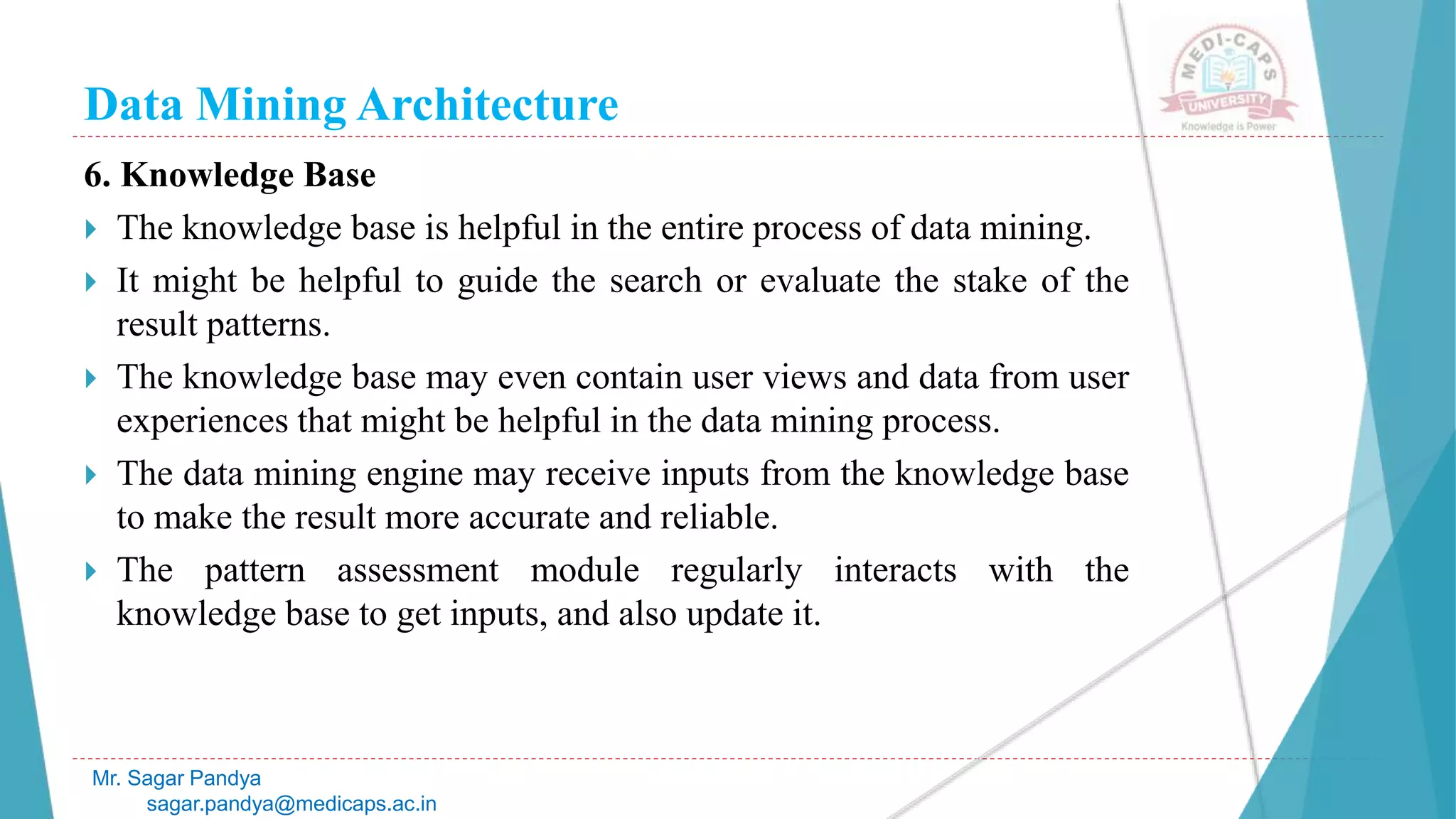 Data Mining Architecture

MEDI-CAPS UNIVERSITY
Knowledge is Power

6. Knowledge Base

The knowledge base is helpful in the entire process of data mining.

It might be helpful to guide the search or evaluate the stake of the result patterns.

The knowledge base may even contain user views and data from user experiences that might be helpful in the data mining process.

The data mining engine may receive inputs from the knowledge base to make the result more accurate and reliable.

The pattern assessment module regularly interacts with the knowledge base to get inputs, and also update it.

Mr. Sagar Pandya
sagar.pandya@medicaps.ac.in